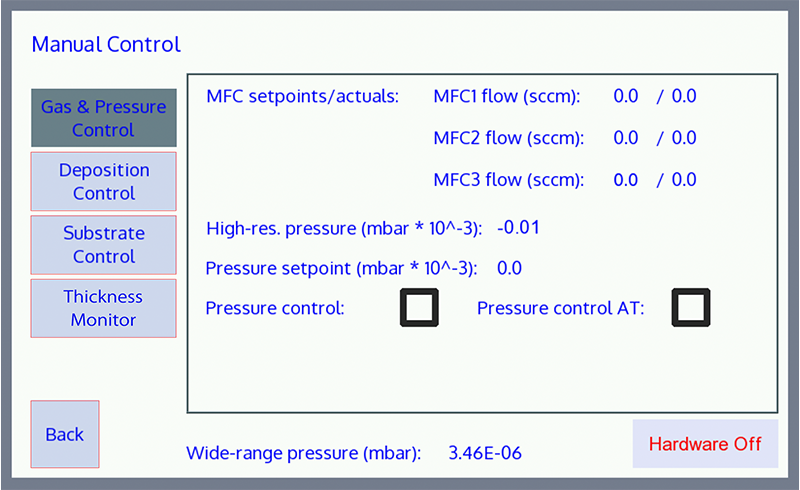 Manual Control

Gas & Pressure Control

Deposition Control

Substrate Control

Thickness Monitor

MFC setpoints/actuals: MFC1 flow (sccm): 0.0 / 0.0

MFC2 flow (sccm): 0.0 / 0.0

MFC3 flow (sccm): 0.0 / 0.0

High-res. pressure (mbar * 10^-3): -0.01

Pressure setpoint (mbar * 10^-3): 0.0

Pressure control:

Pressure control AT:

Back

Wide-range pressure (mbar): 3.46E-06

Hardware Off